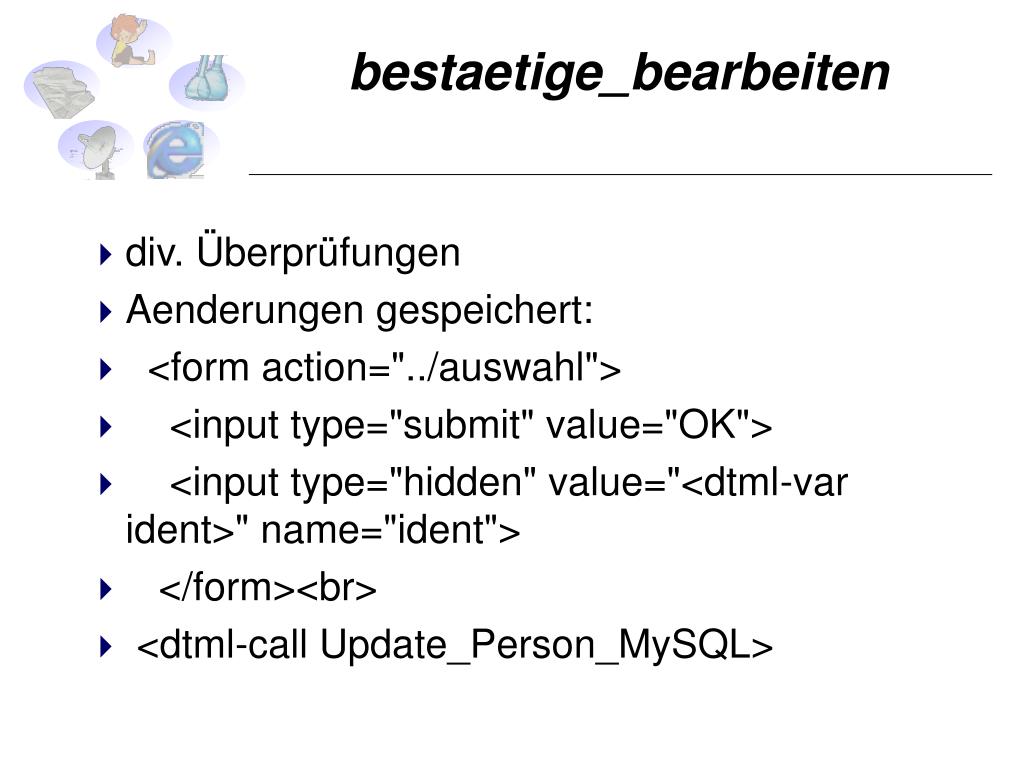 bestaetige_bearbeiten

div. Überprüfungen

Aenderungen gespeichert:

<form action="../auswahl">

<input type="submit" value="OK">

<input type="hidden" value="<dtml-var ident>" name="ident">

</form><br>

<dtml-call Update_Person_MySQL>